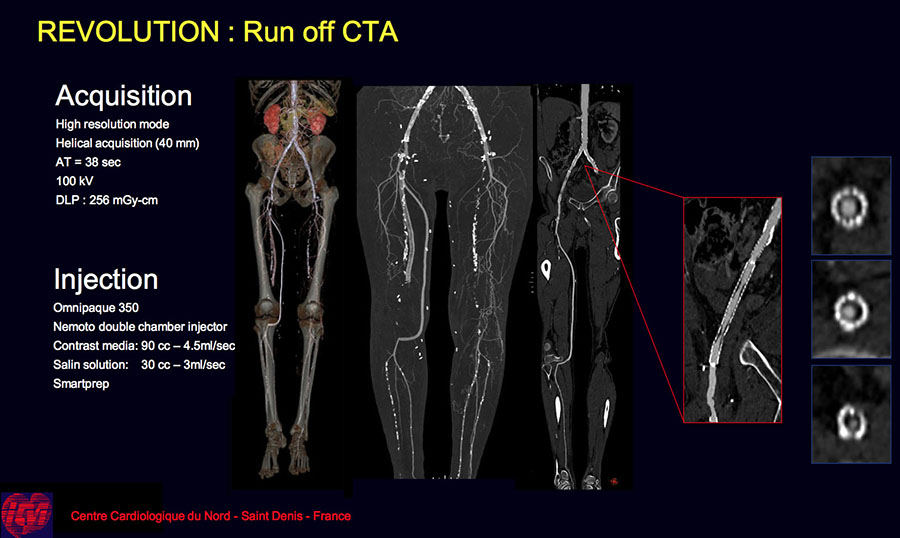 REVOLUTION : Run off CTA

Acquisition
High resolution mode
Helical acquisition (40 mm)
AT = 38 sec
100 kV
DLP : 256 mGy-cm

Injection
Omnipaque 350
Nemoto double chamber injector
Contrast media: 90 cc – 4.5ml/sec
Salin solution: 30 cc – 3ml/sec
Smartprep

Centre Cardiologique du Nord - Saint Denis - France